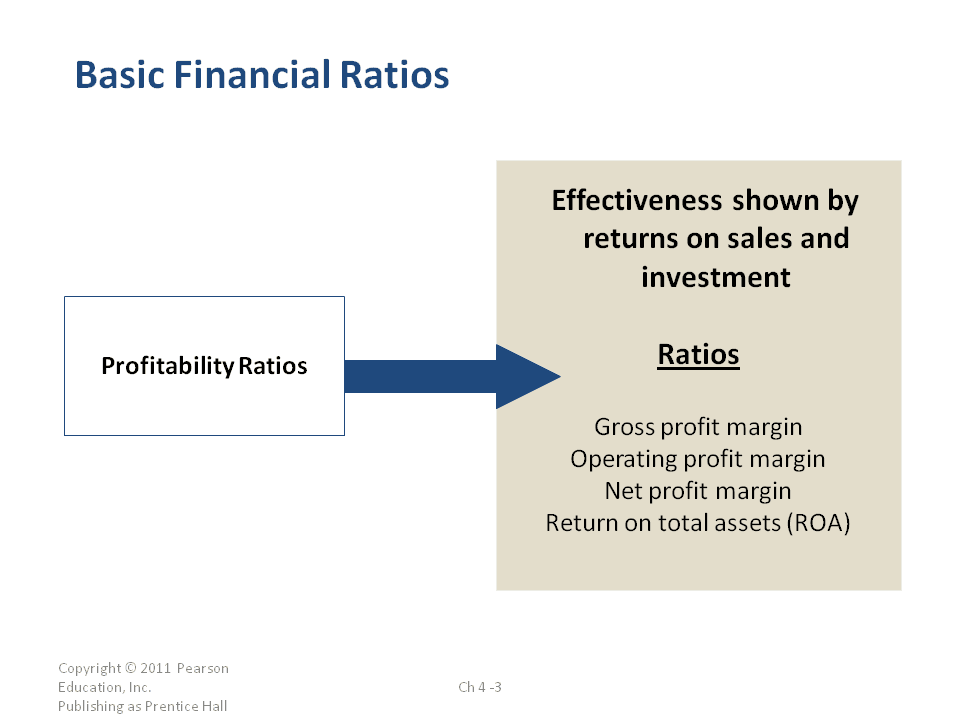 Basic Financial Ratios

Profitability Ratios

Effectiveness shown by returns on sales and investment

Ratios

Gross profit margin
Operating profit margin
Net profit margin
Return on total assets (ROA)

Copyright © 2011 Pearson Education, Inc. Publishing as Prentice Hall

Ch 4 -3